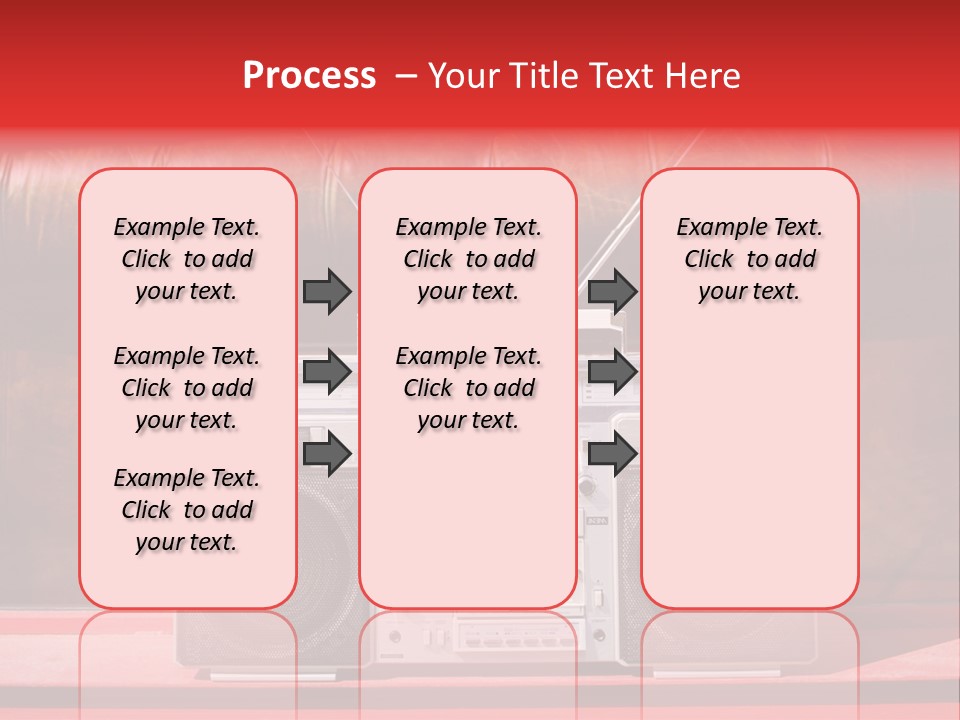 Process – Your Title Text Here

Example Text. Click to add your text.

Example Text. Click to add your text.

Example Text. Click to add your text.

Example Text. Click to add your text.

Example Text. Click to add your text.

Example Text. Click to add your text.